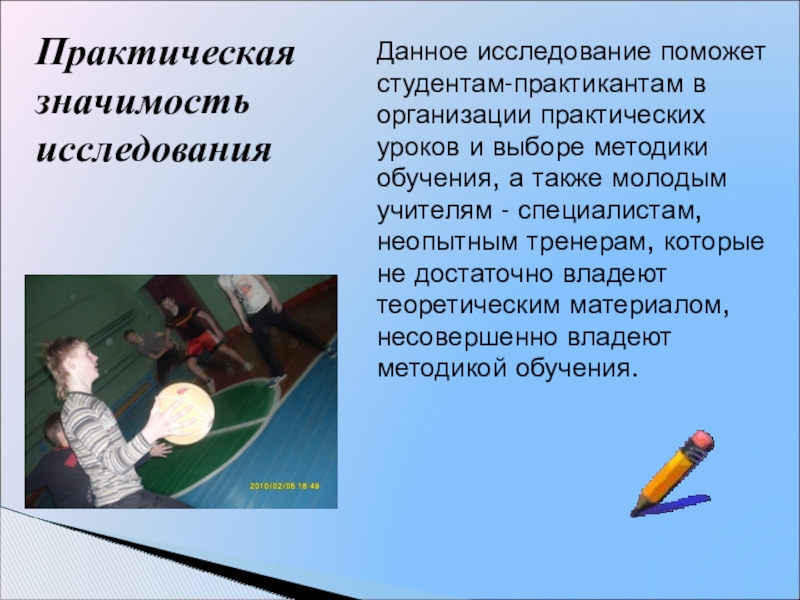 Практическая значимость исследования

Данное исследование поможет студентам-практикантам в организации практических уроков и выборе методики обучения, а также молодым учителям - специалистам, неопытным тренерам, которые не достаточно владеют теоретическим материалом, несовершенно владеют методикой обучения.

2010/02/05 18:49